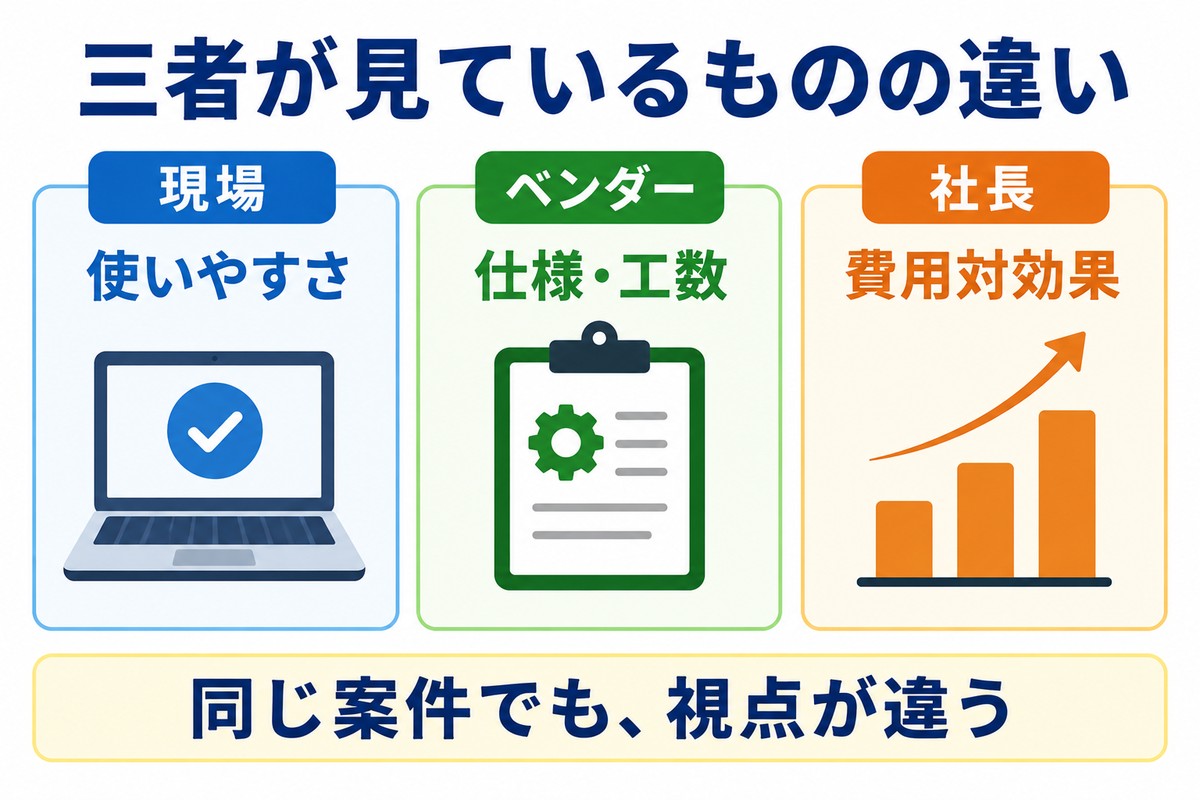 三者が見ているものの違い

現場
使いやすさ

ベンダー
仕様・工数

社長
費用対効果

同じ案件でも、視点が違う